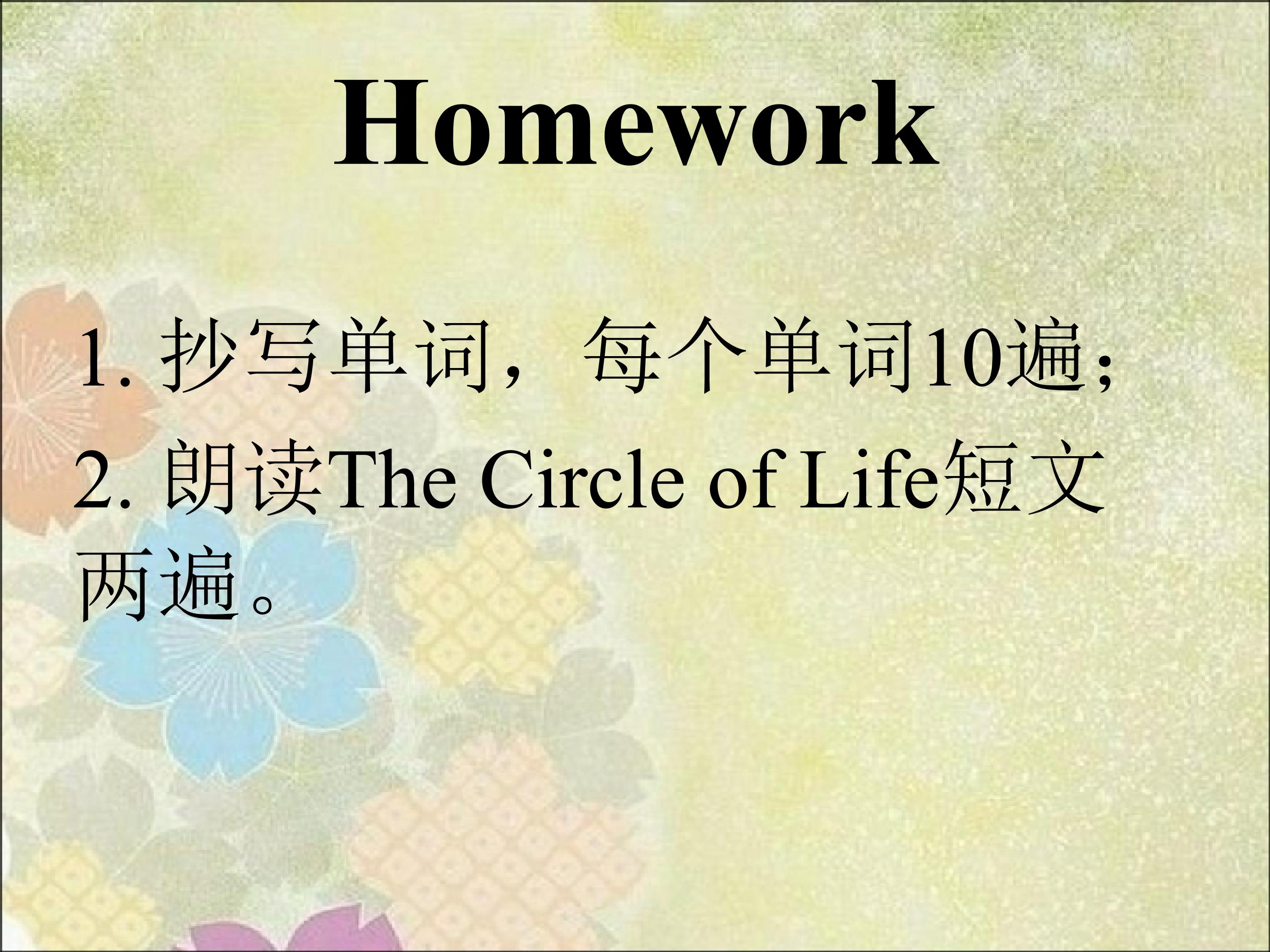 Homework

1. 抄写单词，每个单词10遍;

2. 朗读The Circle of Life短文两遍。